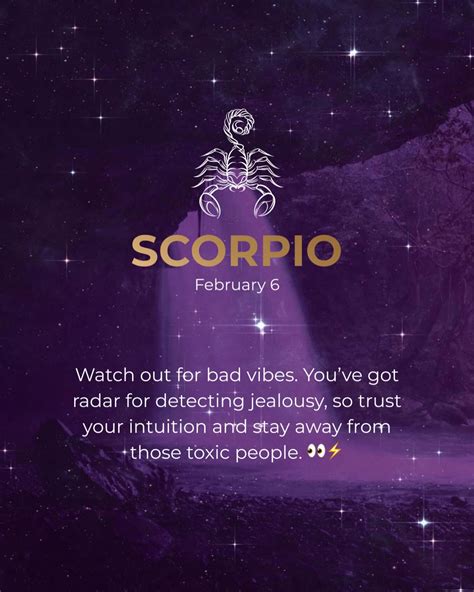 SCORPIO

February 6

Watch out for bad vibes. You've got radar for detecting jealousy, so trust your intuition and stay away from those toxic people. 👀⚡